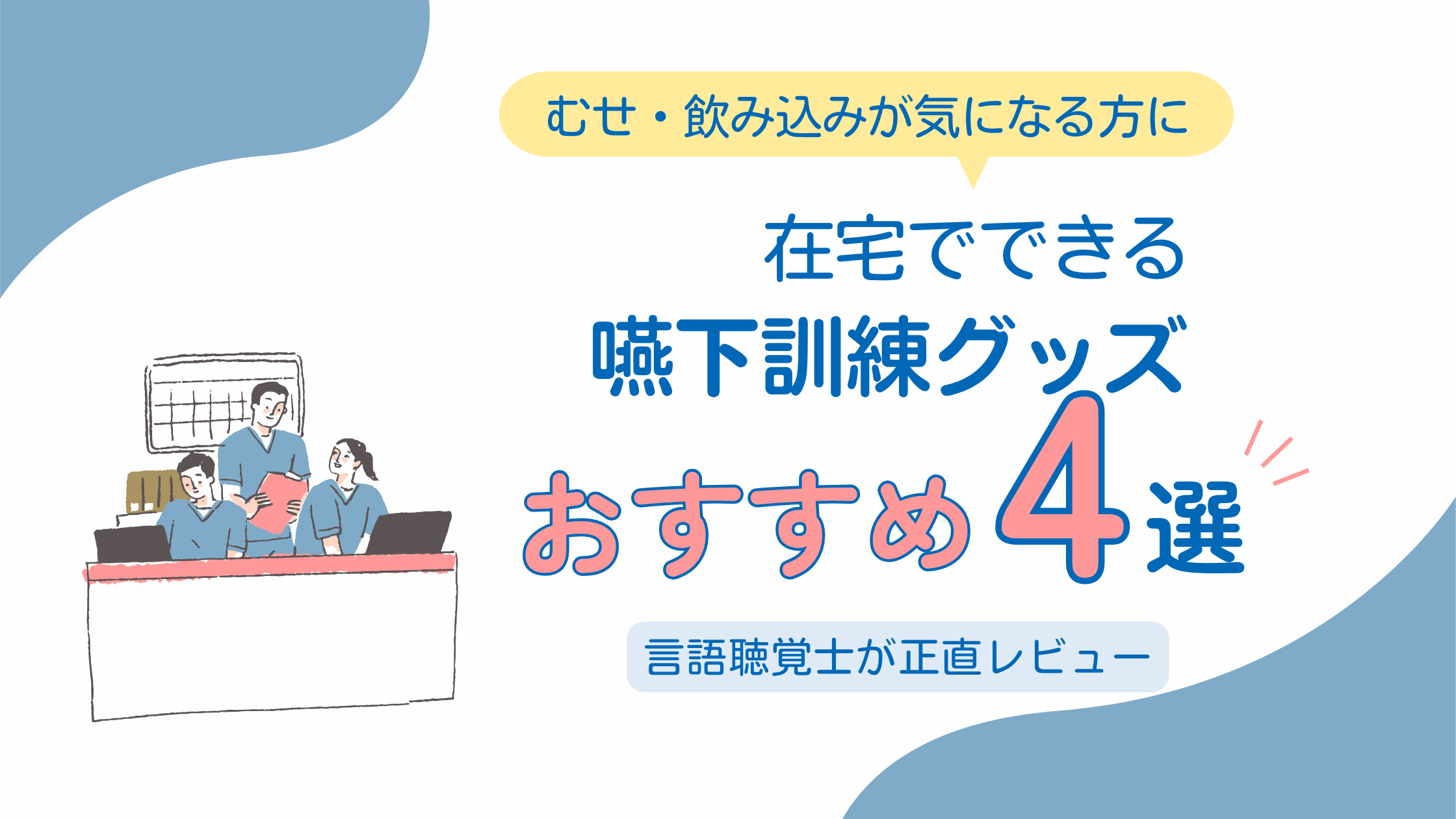 むせ・飲み込みが気になる方に

在宅でできる
嚥下訓練グッズ
おすすめ4選

言語聴覚士が正直レビュー